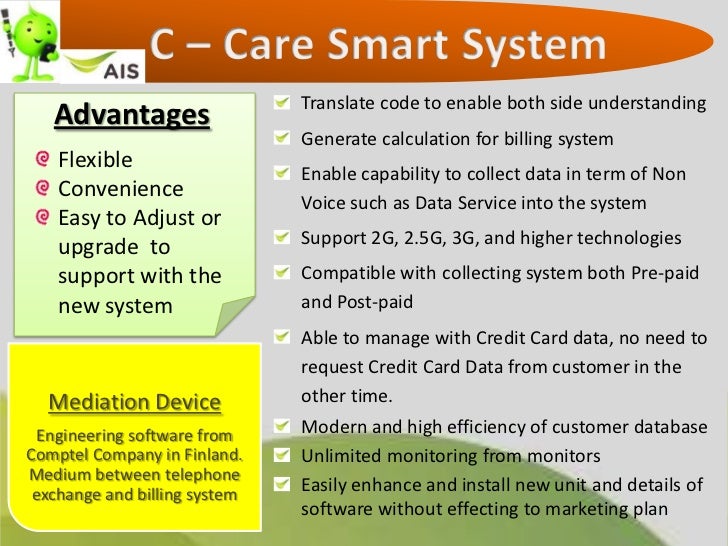 AIS

C – Care Smart System

Advantages

Flexible
Convenience
Easy to Adjust or upgrade to support with the new system

Mediation Device

Engineering software from Comptel Company in Finland. Medium between telephone exchange and billing system

Translate code to enable both side understanding
Generate calculation for billing system
Enable capability to collect data in term of Non Voice such as Data Service into the system
Support 2G, 2.5G, 3G, and higher technologies
Compatible with collecting system both Pre-paid and Post-paid
Able to manage with Credit Card data, no need to request Credit Card Data from customer in the other time.
Modern and high efficiency of customer database
Unlimited monitoring from monitors
Easily enhance and install new unit and details of software without effecting to marketing plan